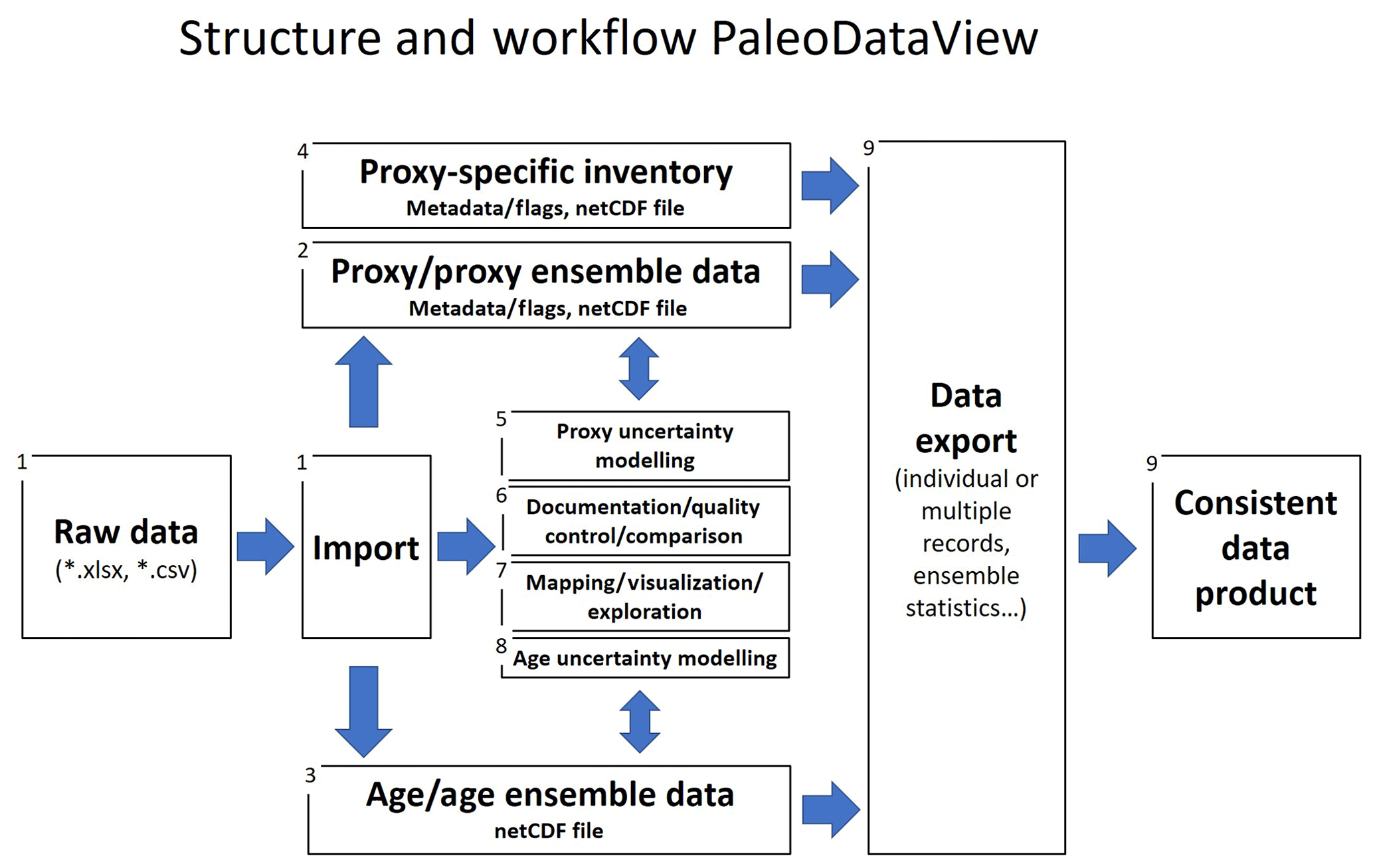 Structure and workflow PaleoDataView

4
Proxy-specific inventory
Metadata/flags, netCDF file

2
Proxy/proxy ensemble data
Metadata/flags, netCDF file

1
Raw data
(*.xlsx, *.csv)

1
Import

5
Proxy uncertainty modelling

6
Documentation/quality control/comparison

7
Mapping/visualization/ exploration

8
Age uncertainty modelling

3
Age/age ensemble data
netCDF file

9
Data export
(individual or multiple records, ensemble statistics...)

9
Consistent data product